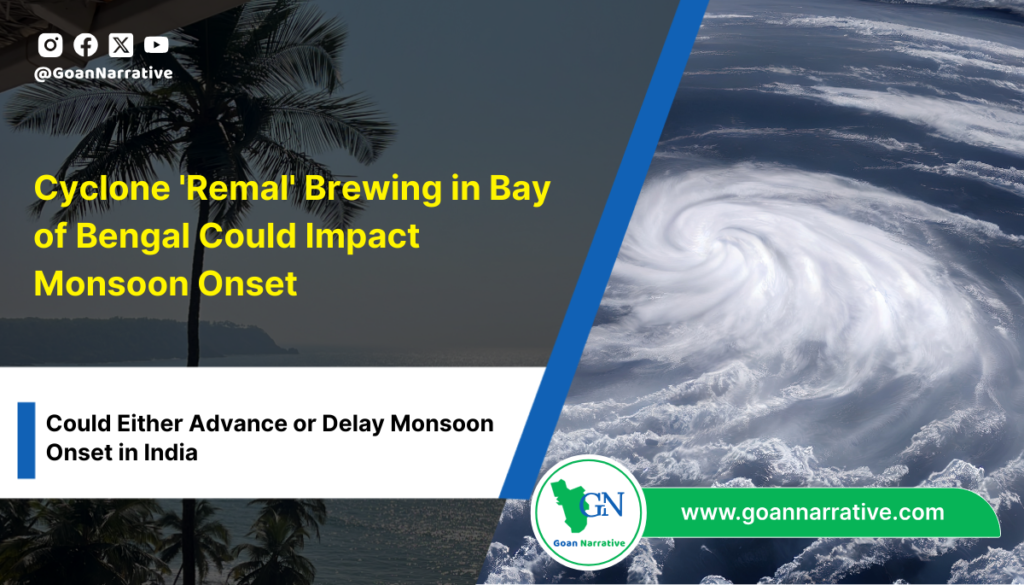 @GoanNarrative

Cyclone 'Remal' Brewing in Bay of Bengal Could Impact Monsoon Onset

Could Either Advance or Delay Monsoon Onset in India

GN
Goan Narrative

www.goannarrative.com